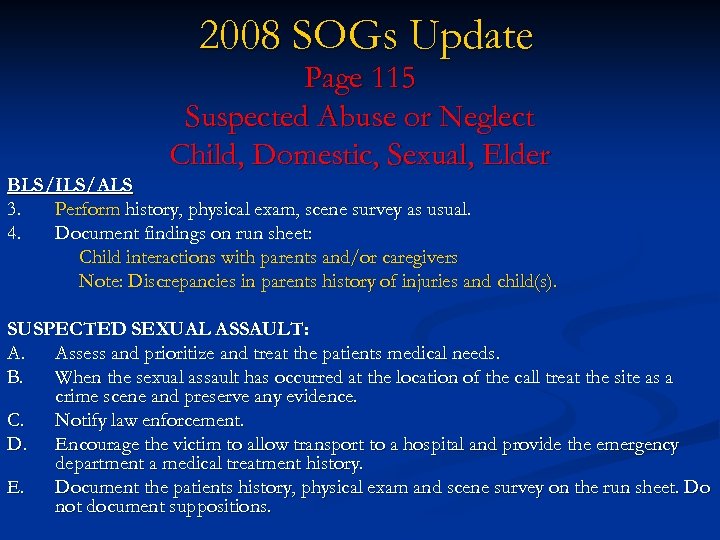 2008 SOGs Update
Page 115
Suspected Abuse or Neglect
Child, Domestic, Sexual, Elder

BLS/ILS/ALS
3. Perform history, physical exam, scene survey as usual.
4. Document findings on run sheet:
Child interactions with parents and/or caregivers
Note: Discrepancies in parents history of injuries and child(s).

SUSPECTED SEXUAL ASSAULT:
A. Assess and prioritize and treat the patients medical needs.
B. When the sexual assault has occurred at the location of the call treat the site as a crime scene and preserve any evidence.
C. Notify law enforcement.
D. Encourage the victim to allow transport to a hospital and provide the emergency department a medical treatment history.
E. Document the patients history, physical exam and scene survey on the run sheet. Do not document suppositions.